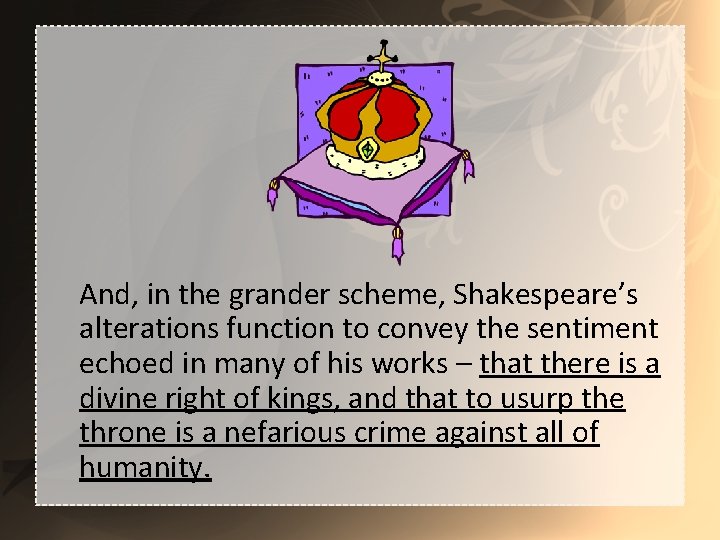 And, in the grander scheme, Shakespeare’s alterations function to convey the sentiment echoed in many of his works – that there is a divine right of kings, and that to usurp the throne is a nefarious crime against all of humanity.